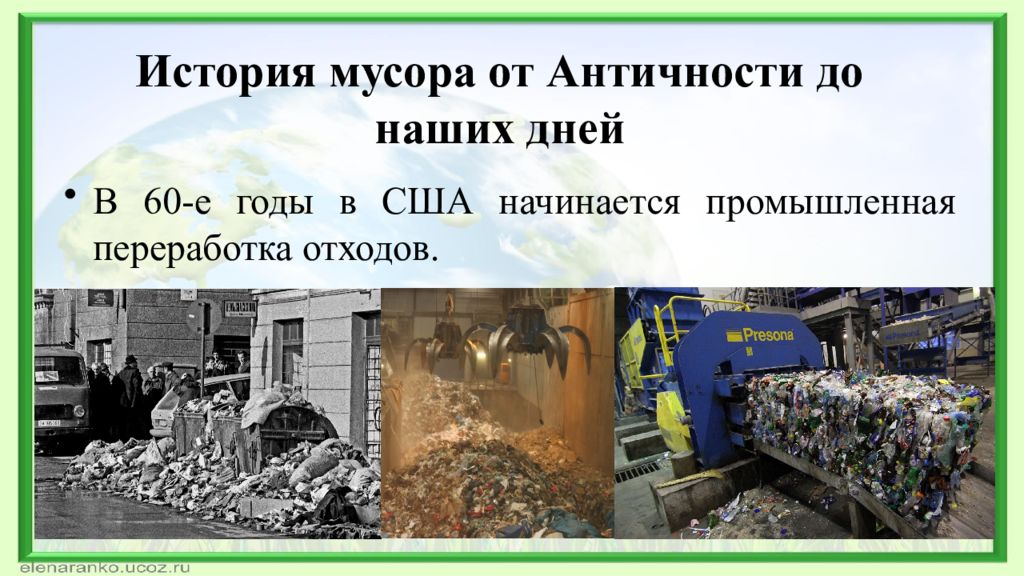 История мусора от Античности до наших дней

• В 60-е годы в США начинается промышленная переработка отходов.

Presona

elenaranko.ucoz.ru